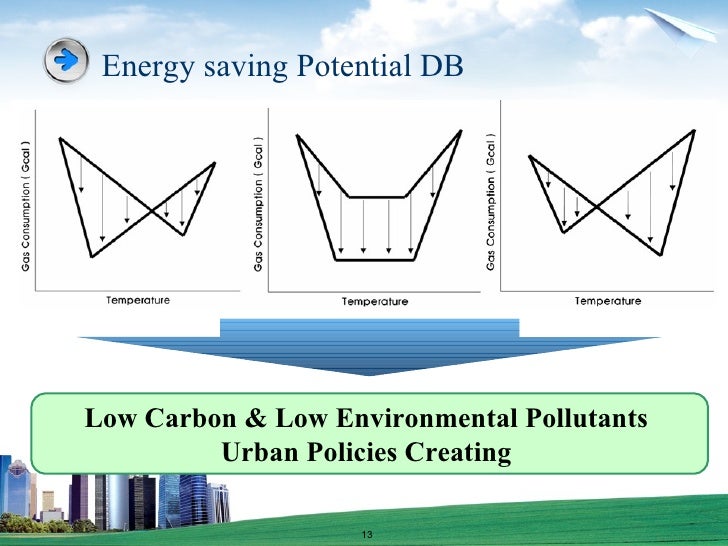 Energy saving Potential DB

Gas Consumption ( Gcal )

Temperature

Gas Consumption ( Gcal )

Temperature

Gas Consumption ( Gcal )

Temperature

Low Carbon & Low Environmental Pollutants
Urban Policies Creating

13